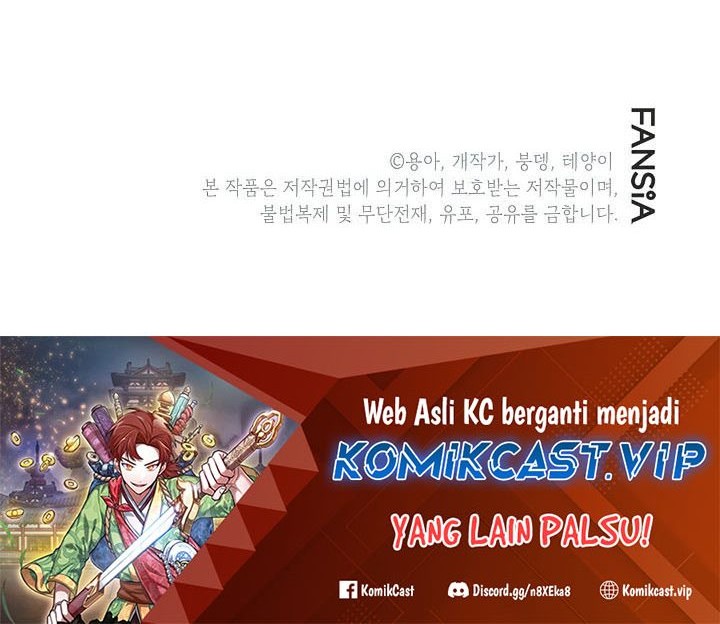 ©용아, 개작가, 붕뎅, 테양이
본 작품은 저작권법에 의거하여 보호받는 저작물이며,
불법복제 및 무단전재, 유포, 공유를 금합니다.

FANSiA

Web Asli KC berganti menjadi
KOMIKCAST.VIP
YANG LAIN PALSU!

KomikCast
Discord.gg/n8XEka8
Komikcast.vip